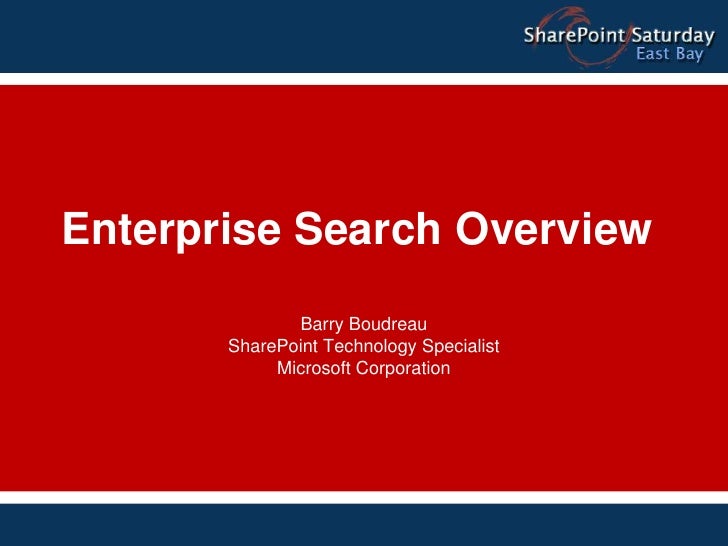 SharePoint Saturday
East Bay

Enterprise Search Overview

Barry Boudreau
SharePoint Technology Specialist
Microsoft Corporation